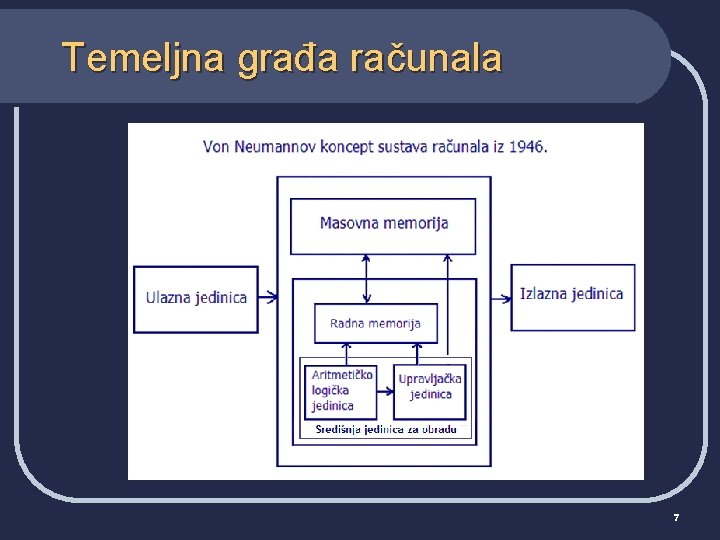 Temeljna građa računala

Von Neumannov koncept sustava računala iz 1946.

Masovna memorija

Ulazna jedinica

Izlazna jedinica

Radna memorija

Aritmetičko logička jedinica

Upravljačka jedinica

Središnja jedinica za obradu

7